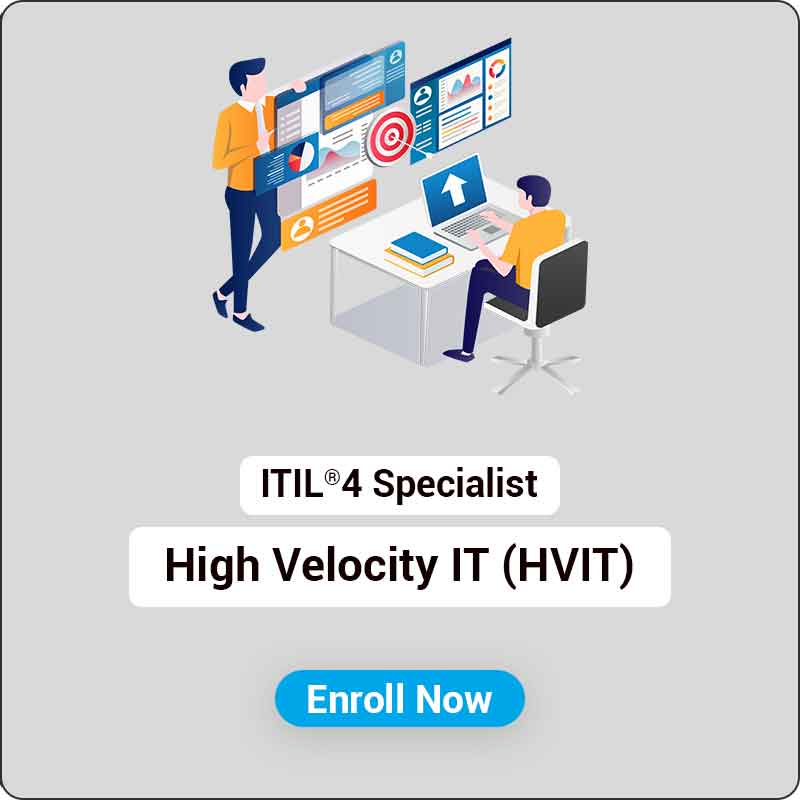 ITIL®4 Specialist

High Velocity IT (HVIT)

Enroll Now